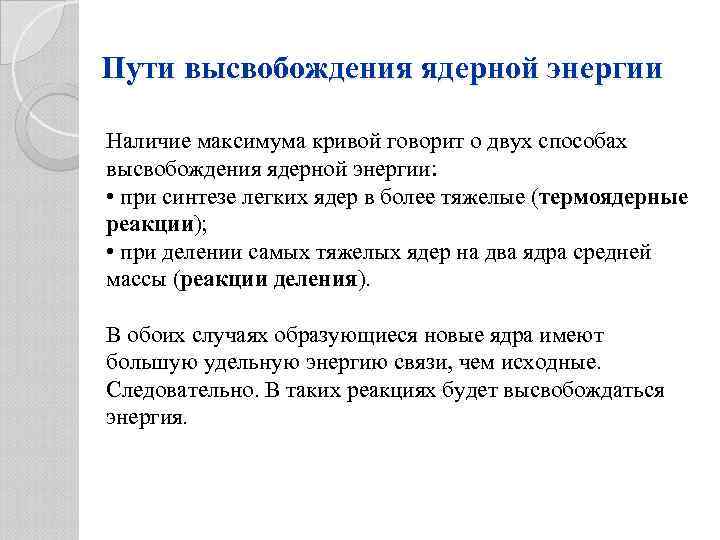 Пути высвобождения ядерной энергии

Наличие максимума кривой говорит о двух способах высвобождения ядерной энергии:
• при синтезе легких ядер в более тяжелые (термоядерные реакции);
• при делении самых тяжелых ядер на два ядра средней массы (реакции деления).

В обоих случаях образующиеся новые ядра имеют большую удельную энергию связи, чем исходные. Следовательно. В таких реакциях будет высвобождаться энергия.